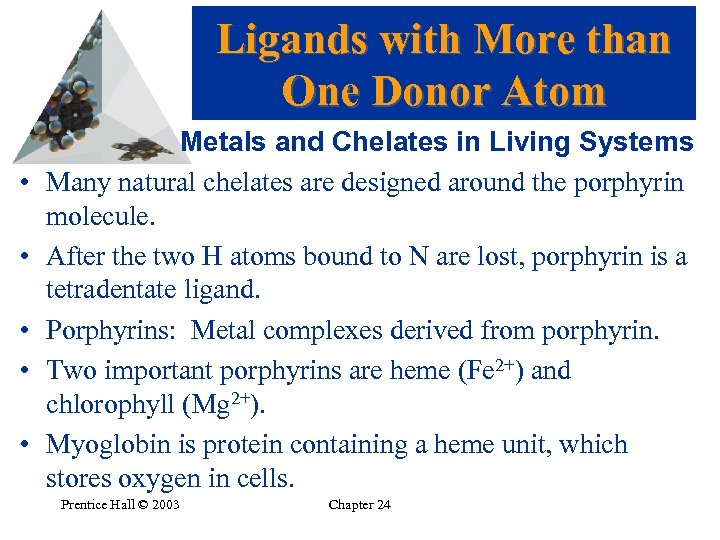 Ligands with More than One Donor Atom

Metals and Chelates in Living Systems

• Many natural chelates are designed around the porphyrin molecule.

• After the two H atoms bound to N are lost, porphyrin is a tetradentate ligand.

• Porphyrins: Metal complexes derived from porphyrin.

• Two important porphyrins are heme ($Fe^{2+}$) and chlorophyll ($Mg^{2+}$).

• Myoglobin is protein containing a heme unit, which stores oxygen in cells.

Prentice Hall © 2003

Chapter 24